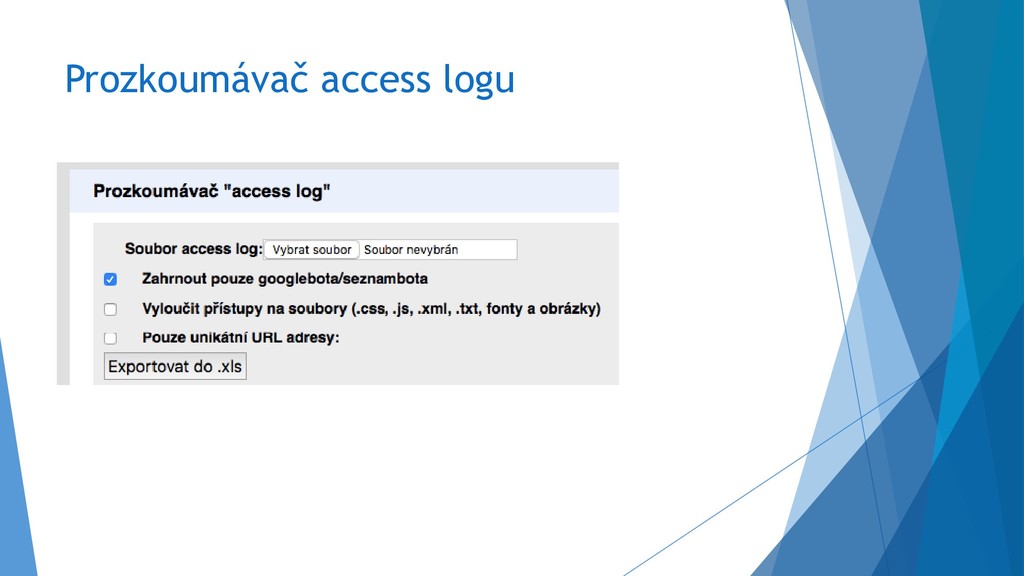 Prozkoumávač access logu

Prozkoumávač "access log"

Soubor access log: Vybrat soubor Soubor nevybrán

Zahrnout pouze googlebota/seznambota

Vyloučit přístupy na soubory (.css, .js, .xml, .txt, fonty a obrázky)

Pouze unikátní URL adresy:

Exportovat do .xls